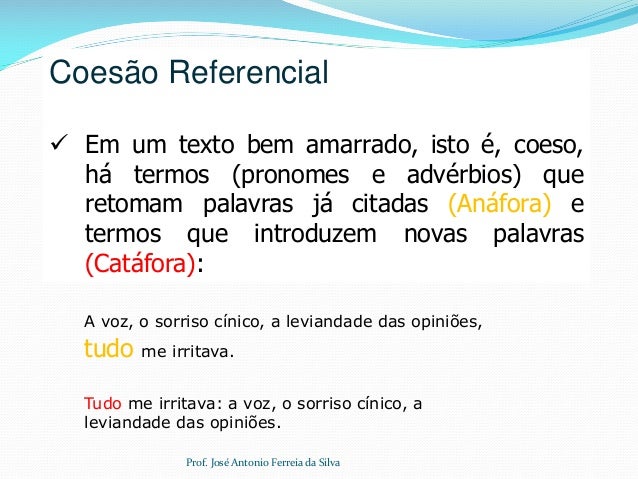 Coesão Referencial

✓ Em um texto bem amarrado, isto é, coeso, há termos (pronomes e advérbios) que retomam palavras já citadas (Anáfora) e termos que introduzem novas palavras (Catáfora):

A voz, o sorriso cínico, a leviandade das opiniões, tudo me irritava.

Tudo me irritava: a voz, o sorriso cínico, a leviandade das opiniões.

Prof. José Antonio Ferreia da Silva